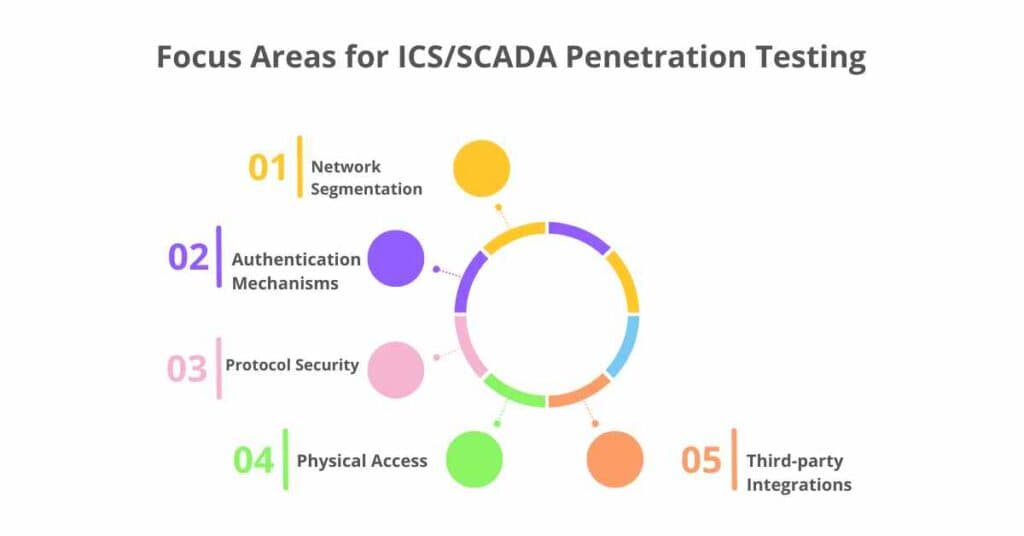 Focus Areas for ICS/SCADA Penetration Testing

01 Network Segmentation

02 Authentication Mechanisms

03 Protocol Security

04 Physical Access

05 Third-party Integrations